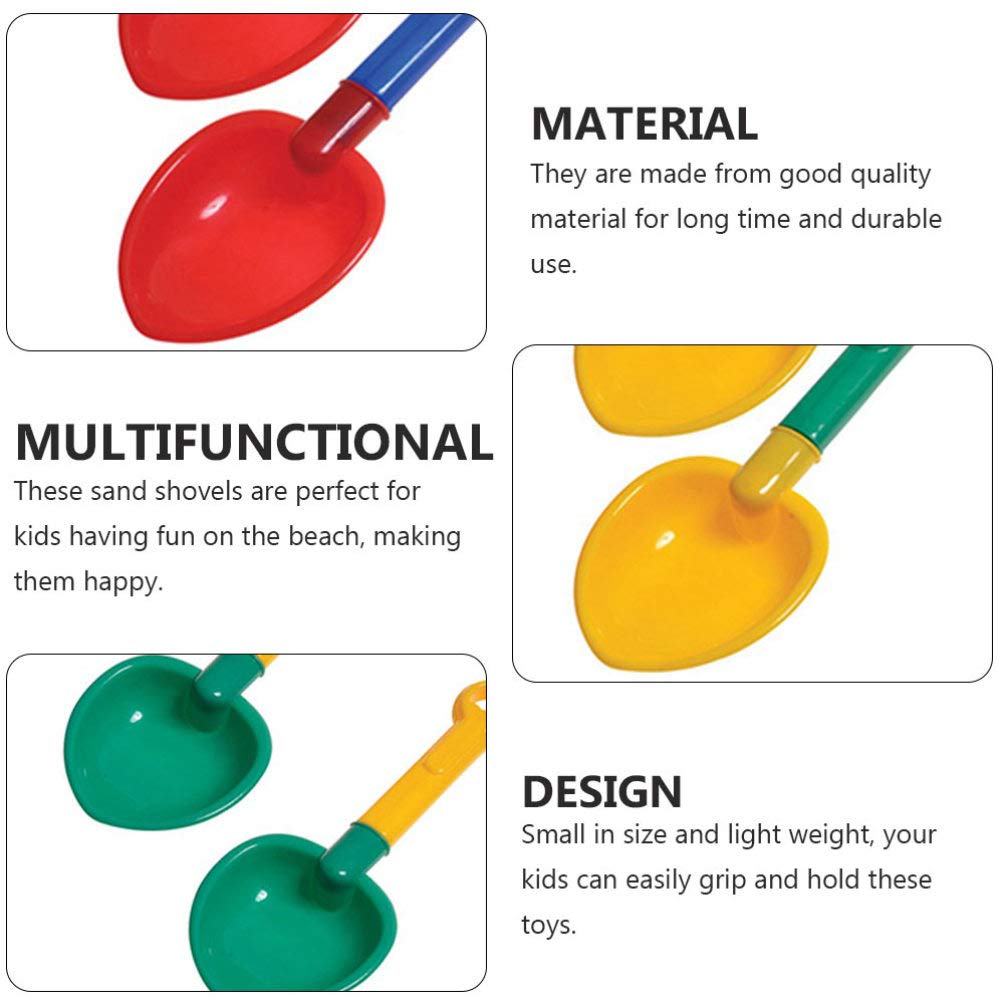 MATERIAL
They are made from good quality material for long time and durable use.

MULTIFUNCTIONAL
These sand shovels are perfect for kids having fun on the beach, making them happy.

DESIGN
Small in size and light weight, your kids can easily grip and hold these toys.